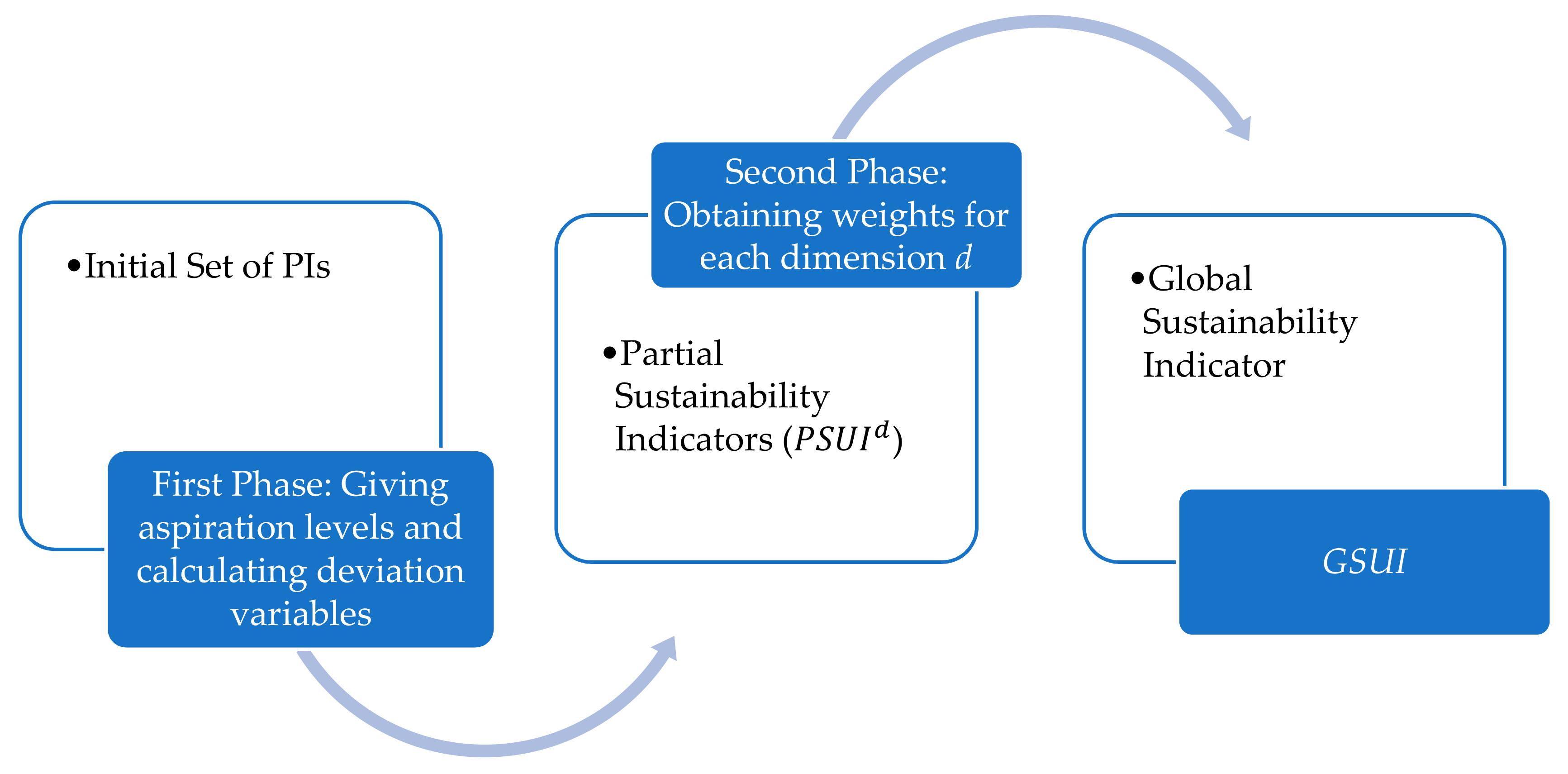 •Initial Set of PIs

First Phase: Giving aspiration levels and calculating deviation variables

Second Phase: Obtaining weights for each dimension $d$

•Partial Sustainability Indicators ($PSUI^d$)

•Global Sustainability Indicator

$GSUI$